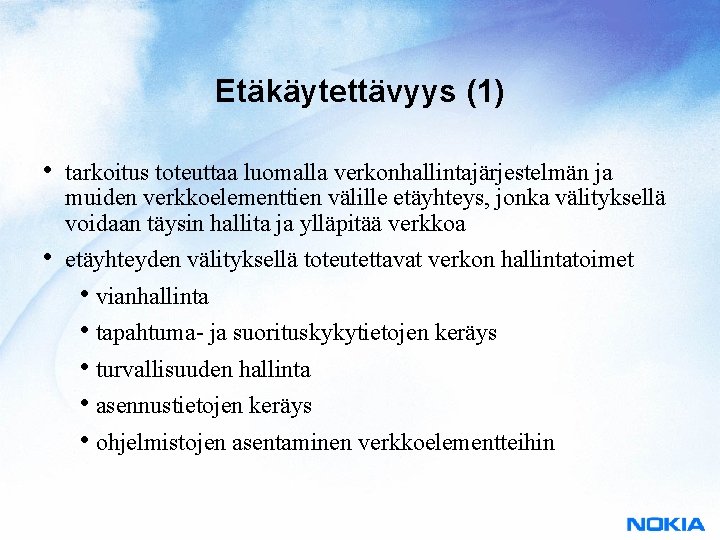 Etäkäytettävyys (1)

• tarkoitus toteuttaa luomalla verkonhallintajärjestelmän ja muiden verkkoelementtien välille etäyhteys, jonka välityksellä voidaan täysin hallita ja ylläpitää verkkoa

• etäyhteyden välityksellä toteutettavat verkon hallintatoimet

• vianhallinta

• tapahtuma- ja suorituskykytietojen keräys

• turvallisuuden hallinta

• asennustietojen keräys

• ohjelmistojen asentaminen verkkoelementteihin

NOKIA